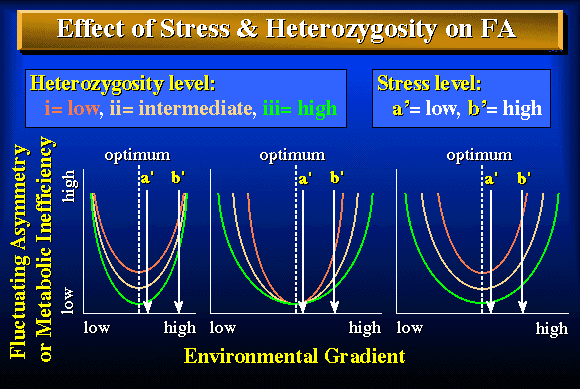 Effect of Stress & Heterozygosity on FA

Heterozygosity level:
i= low, ii= intermediate, iii= high

Stress level:
a'= low, b'= high

Fluctuating Asymmetry or Metabolic Inefficiency

high

low

optimum

a'

b'

low

high

optimum

a'

b'

low

high

optimum

a'

b'

low

high

Environmental Gradient